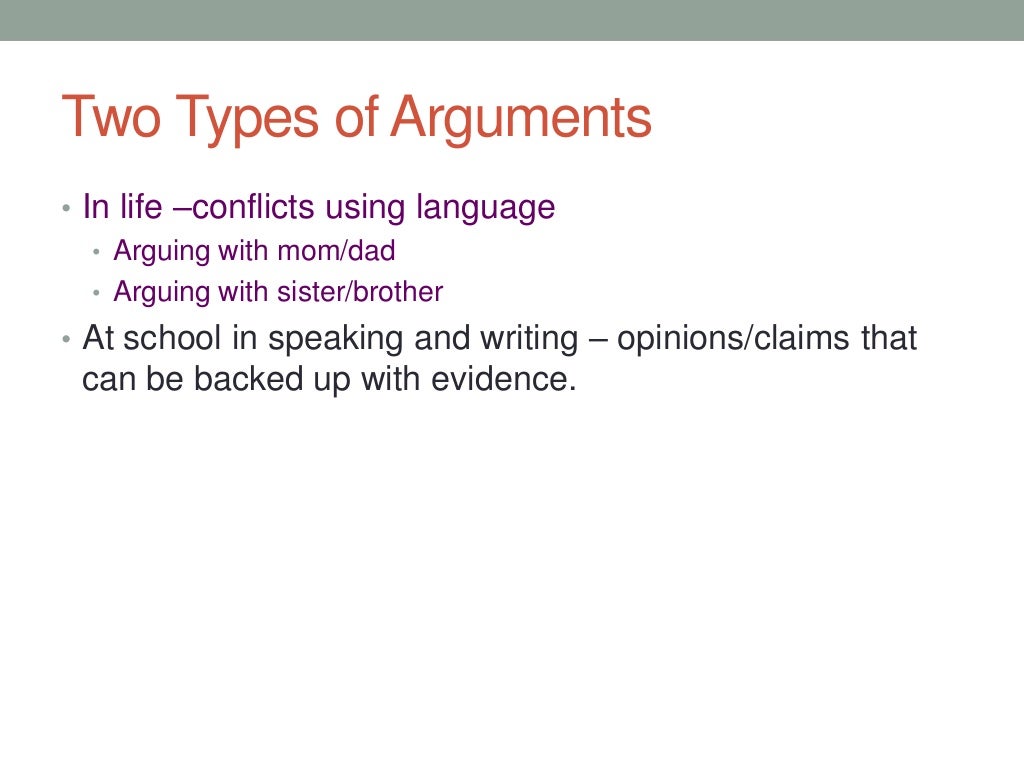 Two Types of Arguments

• In life –conflicts using language
  • Arguing with mom/dad
  • Arguing with sister/brother
• At school in speaking and writing – opinions/claims that can be backed up with evidence.